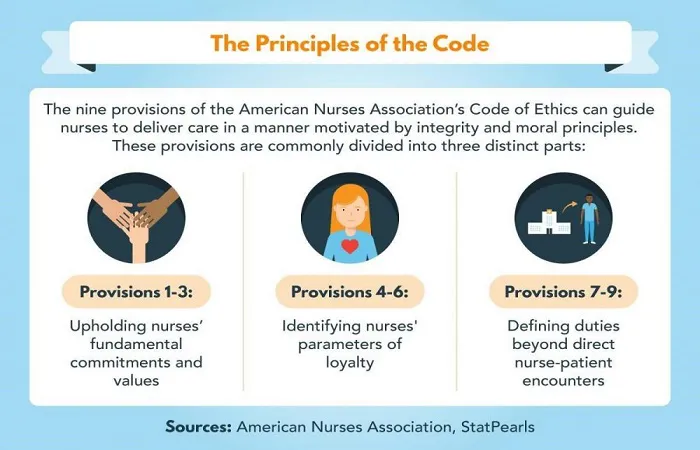 The Principles of the Code

The nine provisions of the American Nurses Association's Code of Ethics can guide nurses to deliver care in a manner motivated by integrity and moral principles. These provisions are commonly divided into three distinct parts:

Provisions 1-3:

Upholding nurses' fundamental commitments and values

Provisions 4-6:

Identifying nurses' parameters of loyalty

Provisions 7-9:

Defining duties beyond direct nurse-patient encounters

Sources: American Nurses Association, StatPearls